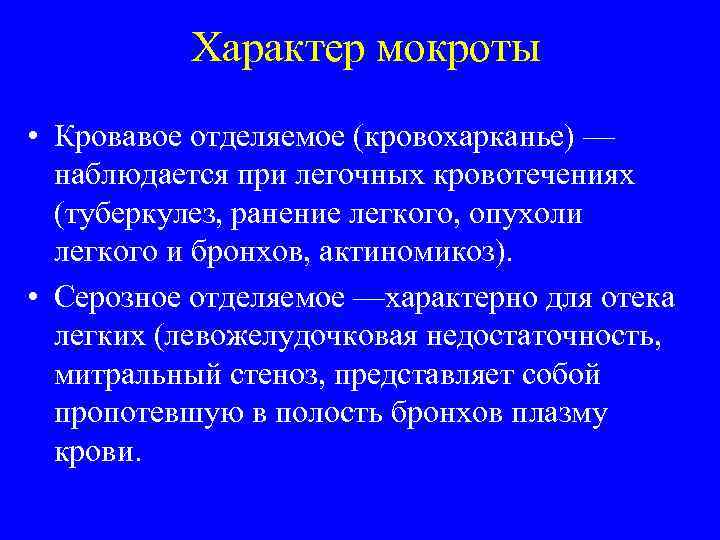 Характер мокроты

• Кровавое отделяемое (кровохарканье) — наблюдается при легочных кровотечениях (туберкулез, ранение легкого, опухоли легкого и бронхов, актиномикоз).
• Серозное отделяемое —характерно для отека легких (левожелудочковая недостаточность, митральный стеноз, представляет собой пропотевшую в полость бронхов плазму крови.